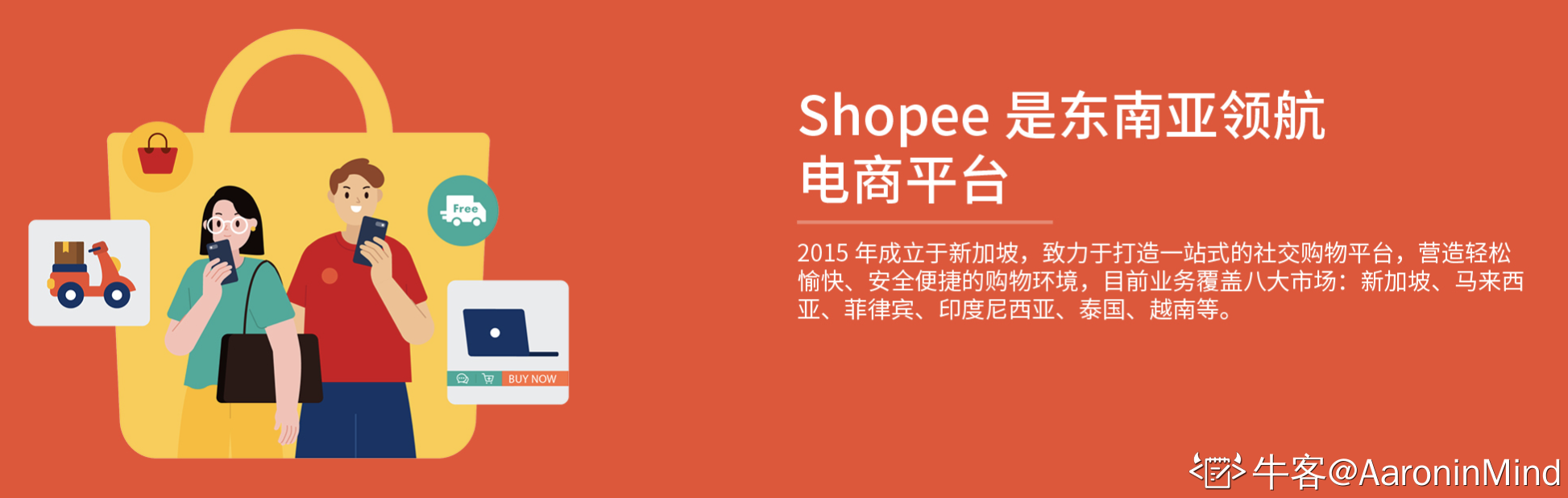 Free

BUY NOW

Shopee 是东南亚领航电商平台

2015 年成立于新加坡，致力于打造一站式的社交购物平台，营造轻松愉快、安全便捷的购物环境，目前业务覆盖八大市场：新加坡、马来西亚、菲律宾、印度尼西亚、泰国、越南等。

牛客@AaroninMind